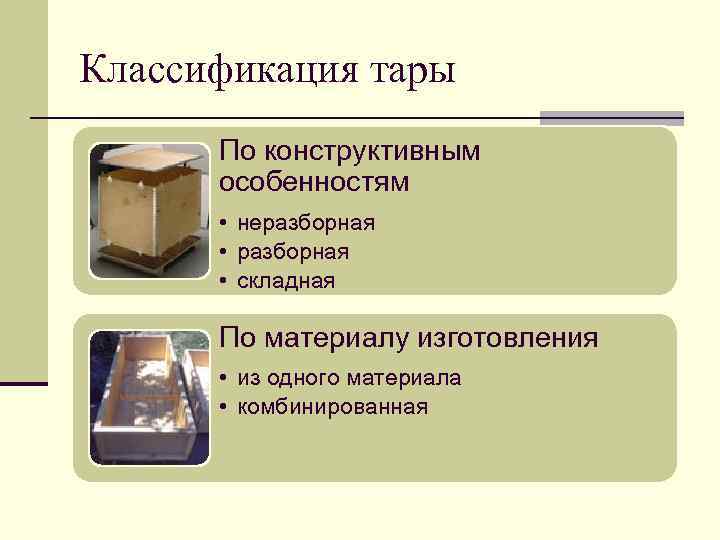 Классификация тары

По конструктивным особенностям

• неразборная
• разборная
• складная

По материалу изготовления

• из одного материала
• комбинированная